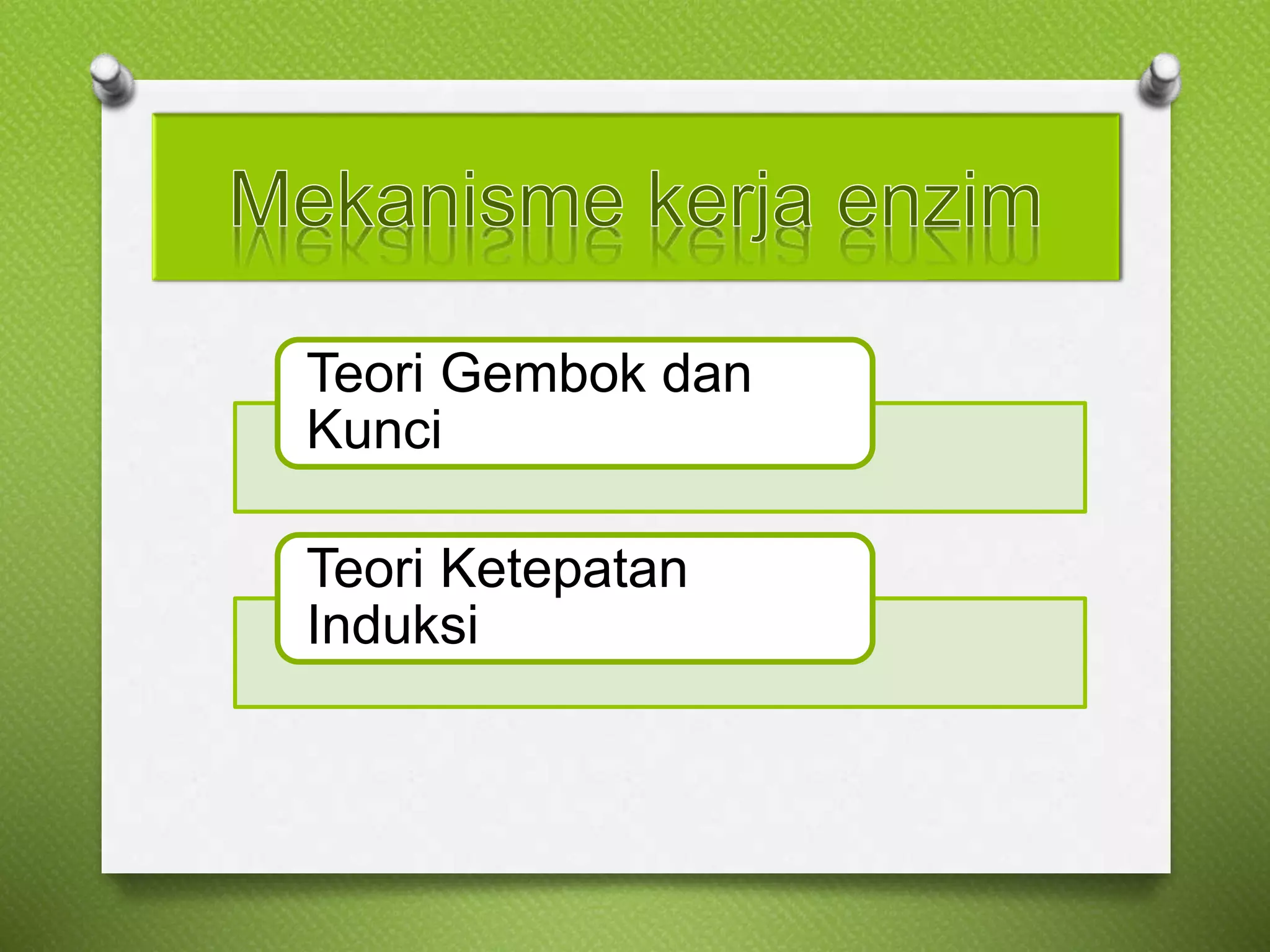 Mekanisme kerja enzim

Teori Gembok dan Kunci

Teori Ketepatan Induksi